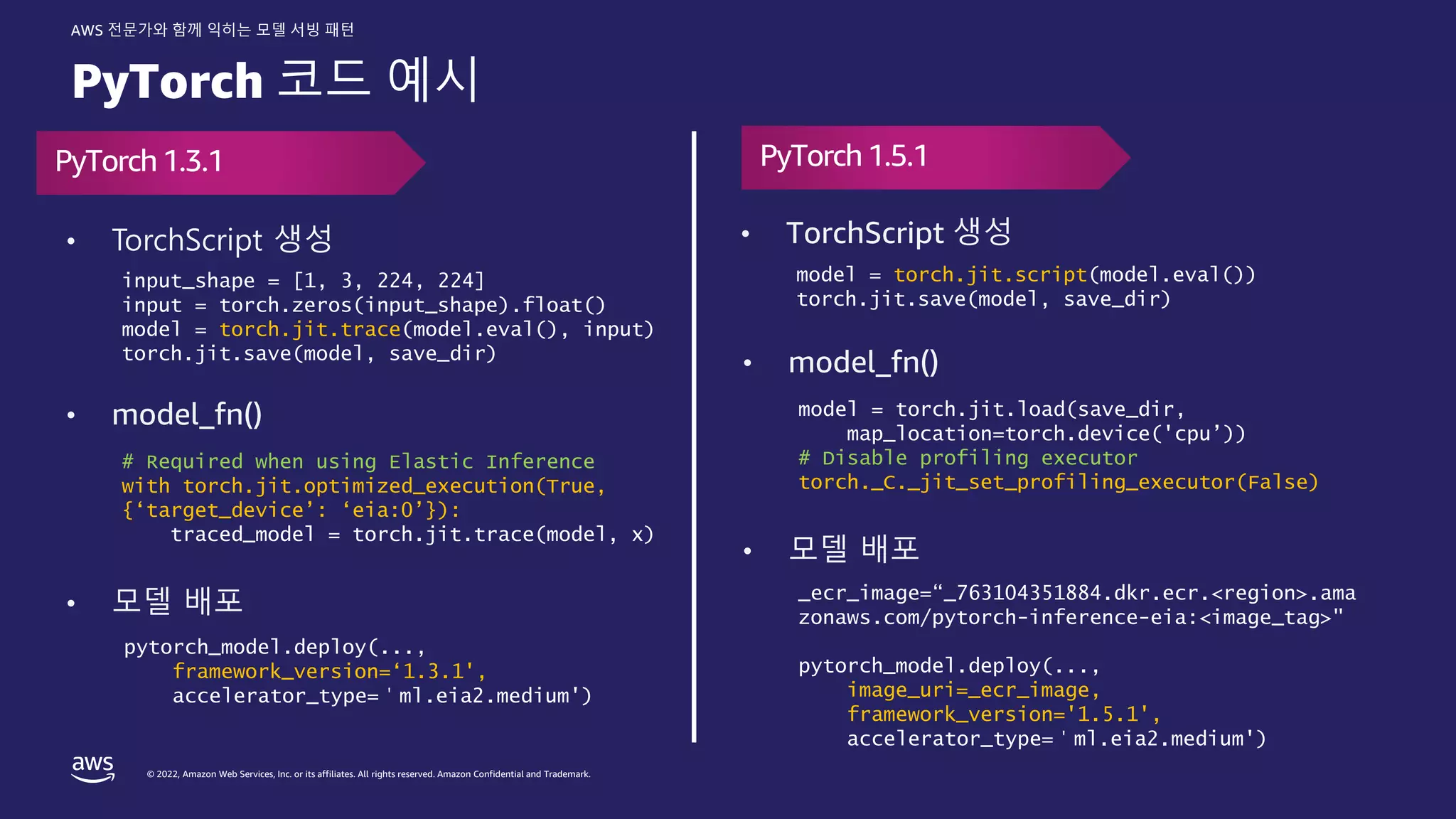 AWS 전문가와 함께 익히는 모델 서빙 패턴

PyTorch 코드 예시

PyTorch 1.3.1

• TorchScript 생성

input_shape = [1, 3, 224, 224]
input = torch.zeros(input_shape).float()
model = torch.jit.trace(model.eval(), input)
torch.jit.save(model, save_dir)

• model_fn()

# Required when using Elastic Inference
with torch.jit.optimized_execution(True, {‘target_device’: ‘eia:0’}):
    traced_model = torch.jit.trace(model, x)

• 모델 배포

pytorch_model.deploy(...,
    framework_version=‘1.3.1',
    accelerator_type='ml.eia2.medium')

PyTorch 1.5.1

• TorchScript 생성

model = torch.jit.script(model.eval())
torch.jit.save(model, save_dir)

• model_fn()

model = torch.jit.load(save_dir,
    map_location=torch.device('cpu’))
# Disable profiling executor
torch._C._jit_set_profiling_executor(False)

• 모델 배포

_ecr_image=“_763104351884.dkr.ecr.<region>.amazonaws.com/pytorch-inference-eia:<image_tag>"

pytorch_model.deploy(...,
    image_uri=_ecr_image,
    framework_version='1.5.1',
    accelerator_type='ml.eia2.medium')

aws

© 2022, Amazon Web Services, Inc. or its affiliates. All rights reserved. Amazon Confidential and Trademark.